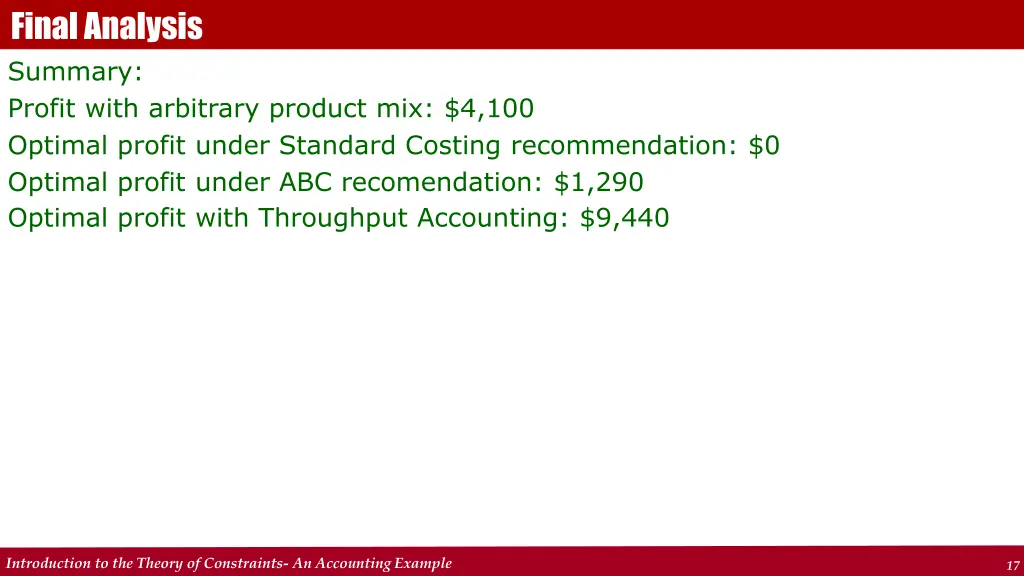 Final Analysis

Summary:
Profit with arbitrary product mix: \$4,100
Optimal profit under Standard Costing recommendation: \$0
Optimal profit under ABC recomendation: \$1,290
Optimal profit with Throughput Accounting: \$9,440

Introduction to the Theory of Constraints- An Accounting Example

17